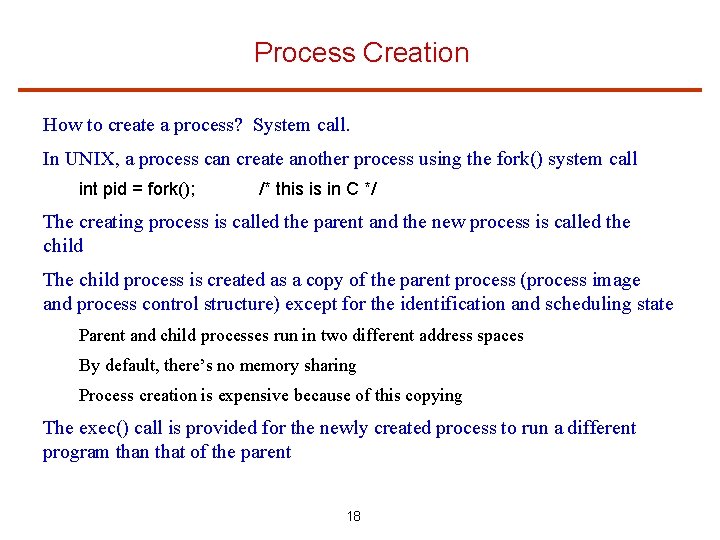 Process Creation

How to create a process? System call.

In UNIX, a process can create another process using the fork() system call

int pid = fork(); /* this is in C */

The creating process is called the parent and the new process is called the child

The child process is created as a copy of the parent process (process image and process control structure) except for the identification and scheduling state

Parent and child processes run in two different address spaces

By default, there's no memory sharing

Process creation is expensive because of this copying

The exec() call is provided for the newly created process to run a different program than that of the parent

18